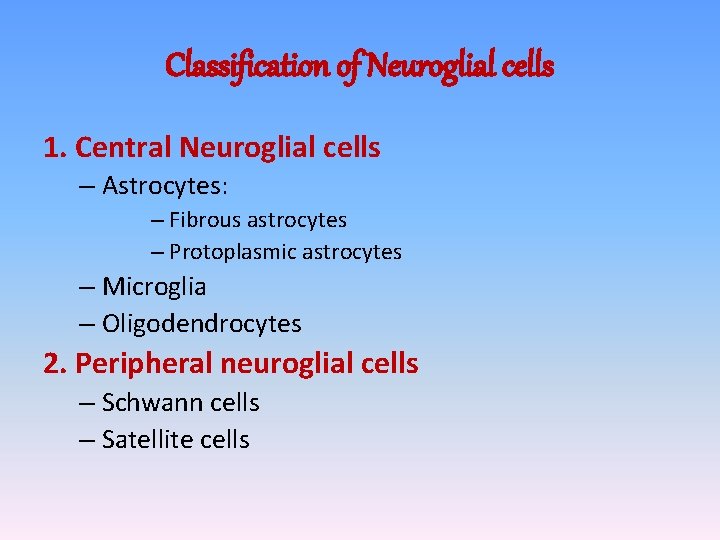 Classification of Neuroglial cells

1. Central Neuroglial cells
– Astrocytes:
– Fibrous astrocytes
– Protoplasmic astrocytes
– Microglia
– Oligodendrocytes

2. Peripheral neuroglial cells
– Schwann cells
– Satellite cells